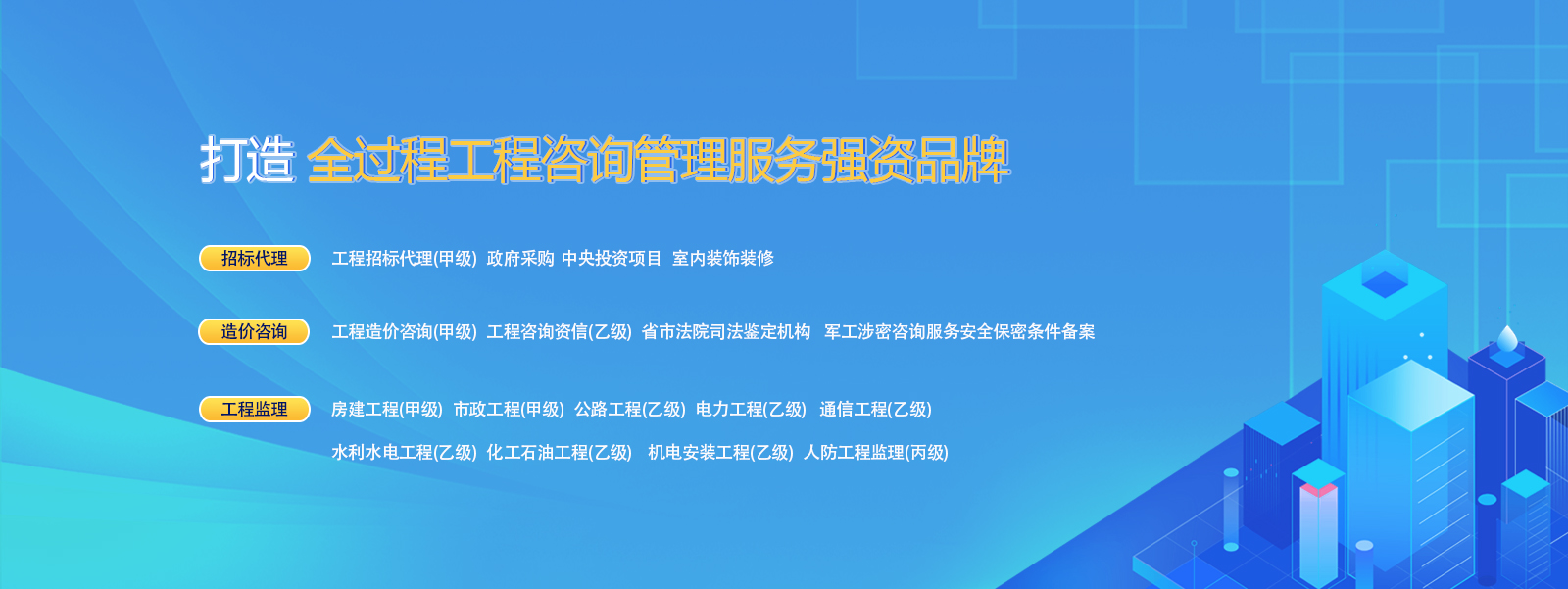 打造 全过程工程咨询管理服务强资品牌

招标代理 工程招标代理(甲级) 政府采购 中央投资项目 室内装饰装修

造价咨询 工程造价咨询(甲级) 工程咨询资信(乙级) 省市法院司法鉴定机构 军工涉密咨询服务安全保密条件备案

工程监理 房建工程(甲级) 市政工程(甲级) 公路工程(乙级) 电力工程(乙级) 通信工程(乙级)

水利水电工程(乙级) 化工石油工程(乙级) 机电安装工程(乙级) 人防工程监理(丙级)